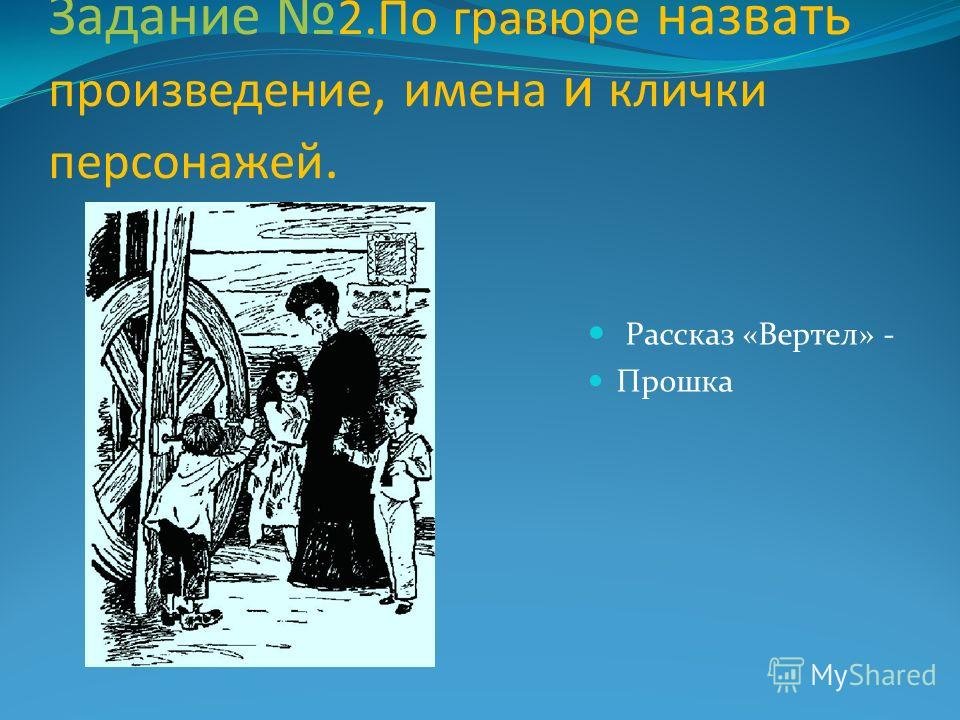 Задание №2.По гравюре назвать произведение, имена и клички персонажей.

Рассказ «Вертел» -
Прошка

MyShared